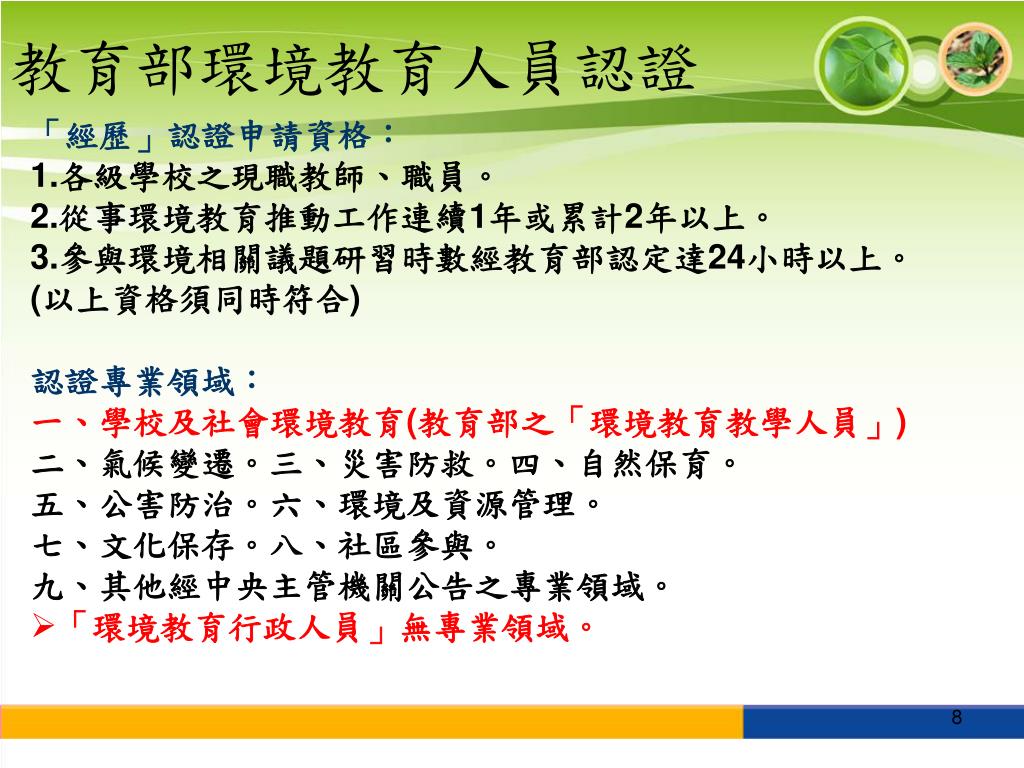 教育部環境教育人員認證

「經歷」認證申請資格：
1.各級學校之現職教師、職員。
2.從事環境教育推動工作連續1年或累計2年以上。
3.參與環境相關議題研習時數經教育部認定達24小時以上。
(以上資格須同時符合)

認證專業領域：
一、學校及社會環境教育(教育部之「環境教育教學人員」)
二、氣候變遷。三、災害防救。四、自然保育。
五、公害防治。六、環境及資源管理。
七、文化保存。八、社區參與。
九、其他經中央主管機關公告之專業領域。
➢「環境教育行政人員」無專業領域。

8